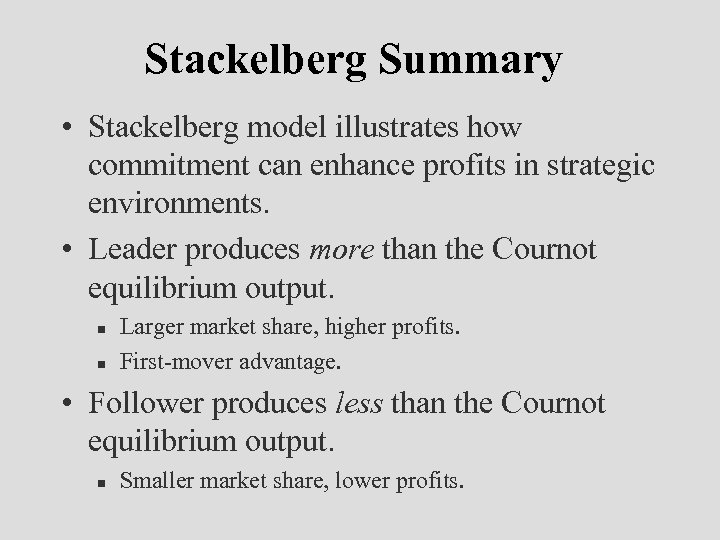 Stackelberg Summary

• Stackelberg model illustrates how commitment can enhance profits in strategic environments.

• Leader produces more than the Cournot equilibrium output.
▪ Larger market share, higher profits.
▪ First-mover advantage.

• Follower produces less than the Cournot equilibrium output.
▪ Smaller market share, lower profits.